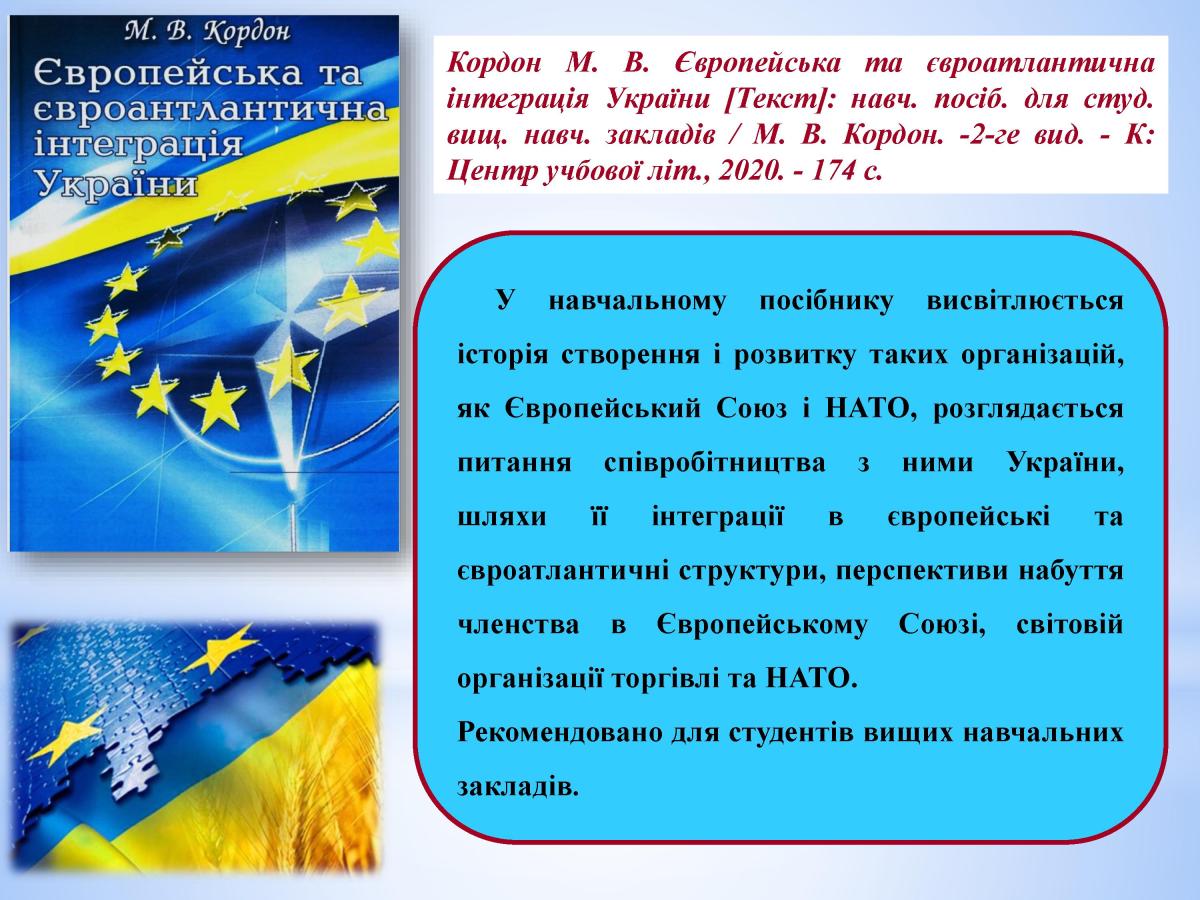 М. В. Кордон
Європейська та євроантлантична інтеграція України

Кордон М. В. Європейська та євроатлантична інтеграція України [Текст]: навч. посіб. для студ. вищ. навч. закладів / М. В. Кордон. -2-ге вид. - К: Центр учбової літ., 2020. - 174 с.

У навчальному посібнику висвітлюється історія створення і розвитку таких організацій, як Європейський Союз і НАТО, розглядається питання співробітництва з ними України, шляхи її інтеграції в європейські та євроатлантичні структури, перспективи набуття членства в Європейському Союзі, світовій організації торгівлі та НАТО.
Рекомендовано для студентів вищих навчальних закладів.